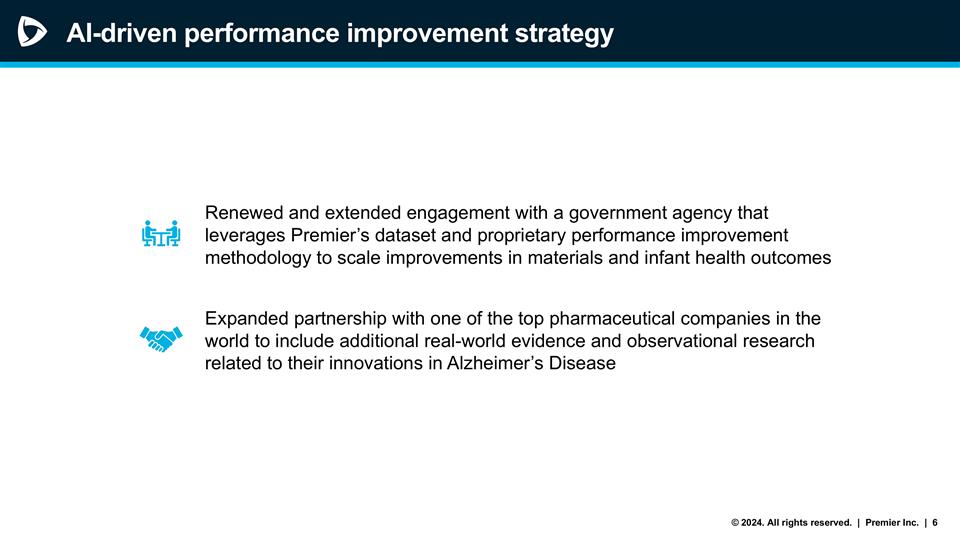 AI-driven performance improvement strategy

Renewed and extended engagement with a government agency that leverages Premier's dataset and proprietary performance improvement methodology to scale improvements in materials and infant health outcomes

Expanded partnership with one of the top pharmaceutical companies in the world to include additional real-world evidence and observational research related to their innovations in Alzheimer's Disease

© 2024. All rights reserved. | Premier Inc. | 6